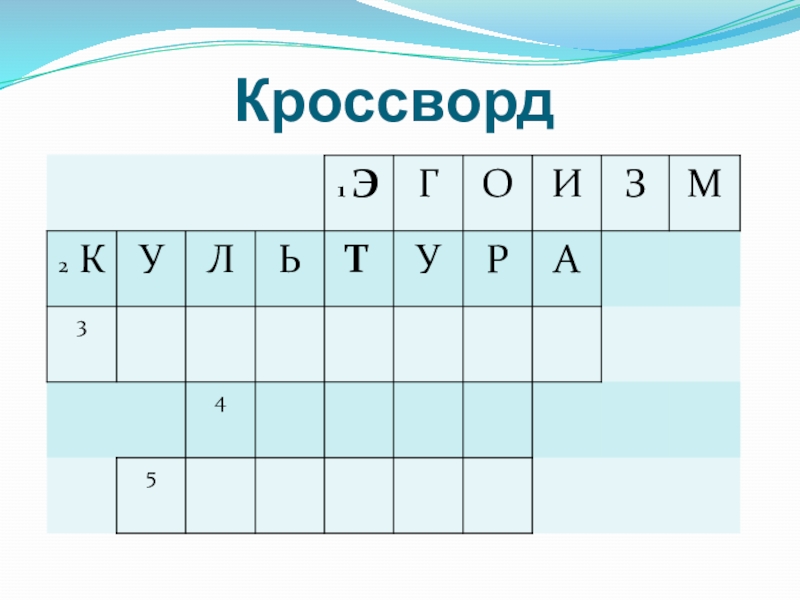 Кроссворд

| | | | | 1 Э | Г | О | И | З | М |
|---|---|---|---|---|---|---|---|---|---|
| 2 К | У | Л | Ь | Т | У | Р | А | | |
| 3 | | | | | | | | | |
| | | 4 | | | | | | | |
| | 5 | | | | | | | | |